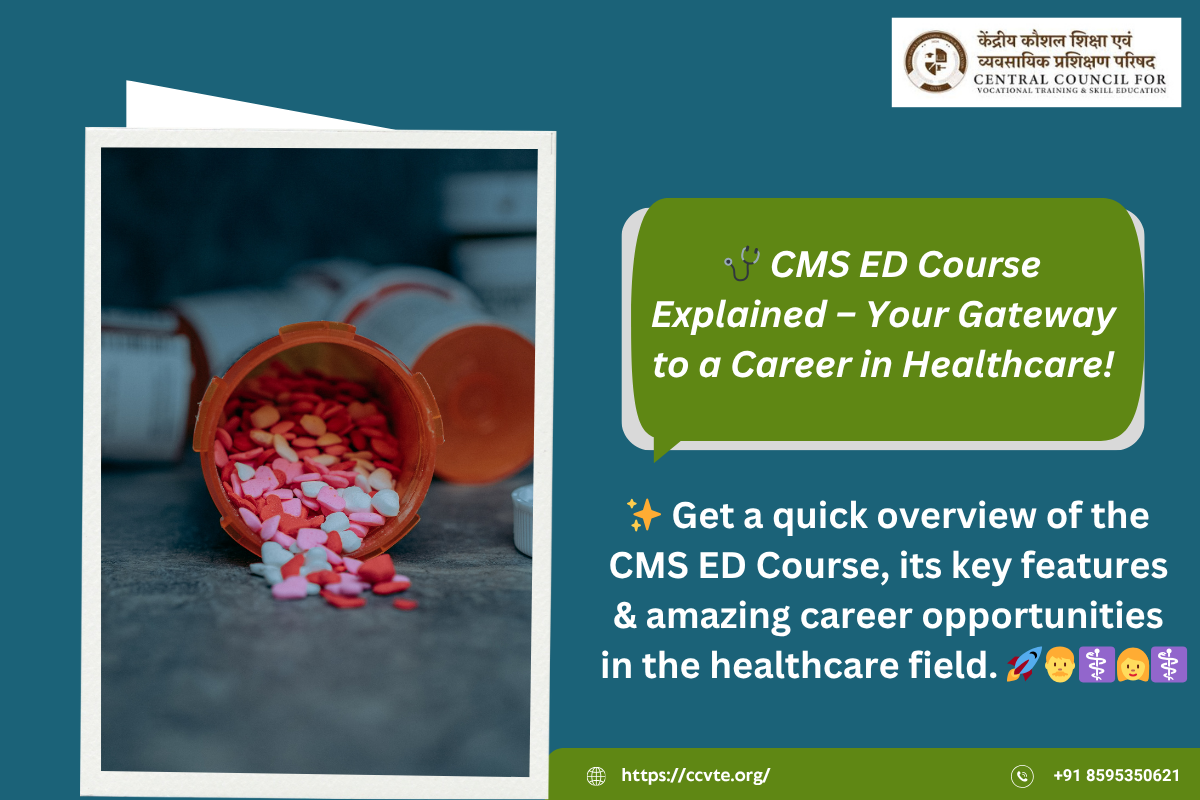 केंद्रीय कौशल शिक्षा एवं व्यवसायिक प्रशिक्षण परिषद
CENTRAL COUNCIL FOR VOCATIONAL TRAINING & SKILL EDUCATION

🩺 CMS ED Course Explained – Your Gateway to a Career in Healthcare!

✨ Get a quick overview of the CMS ED Course, its key features & amazing career opportunities in the healthcare field. 🚀👨‍⚕️👩‍⚕️

https://ccvte.org/

+91 8595350621